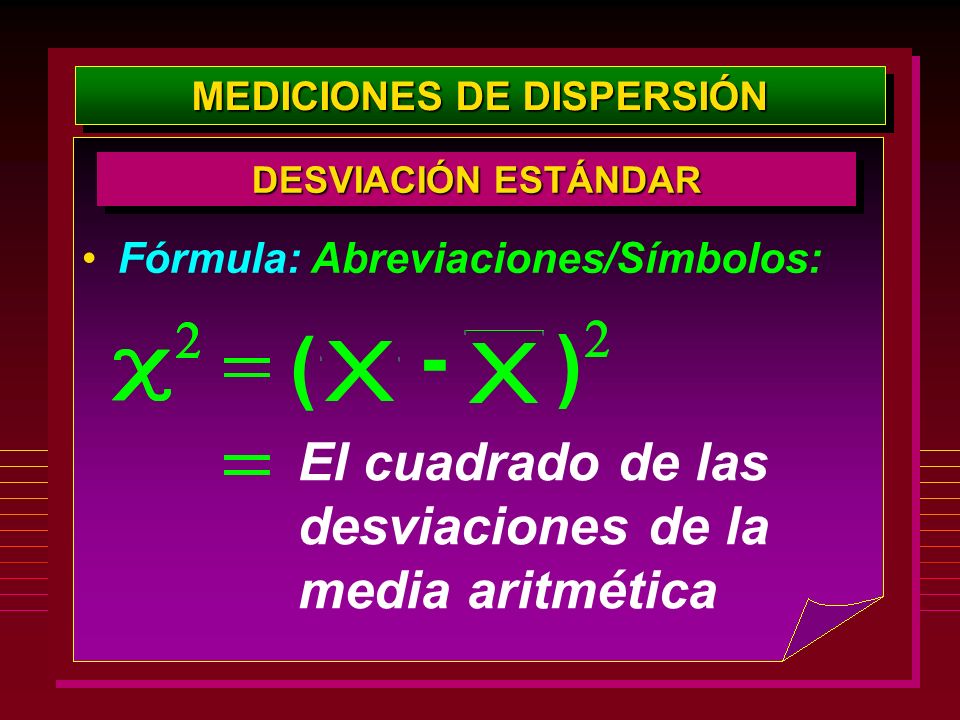 MEDICIONES DE DISPERSIÓN

DESVIACIÓN ESTÁNDAR

• Fórmula: Abreviaciones/Símbolos:

$x^2 = (X - \overline{X})^2$

= El cuadrado de las desviaciones de la media aritmética